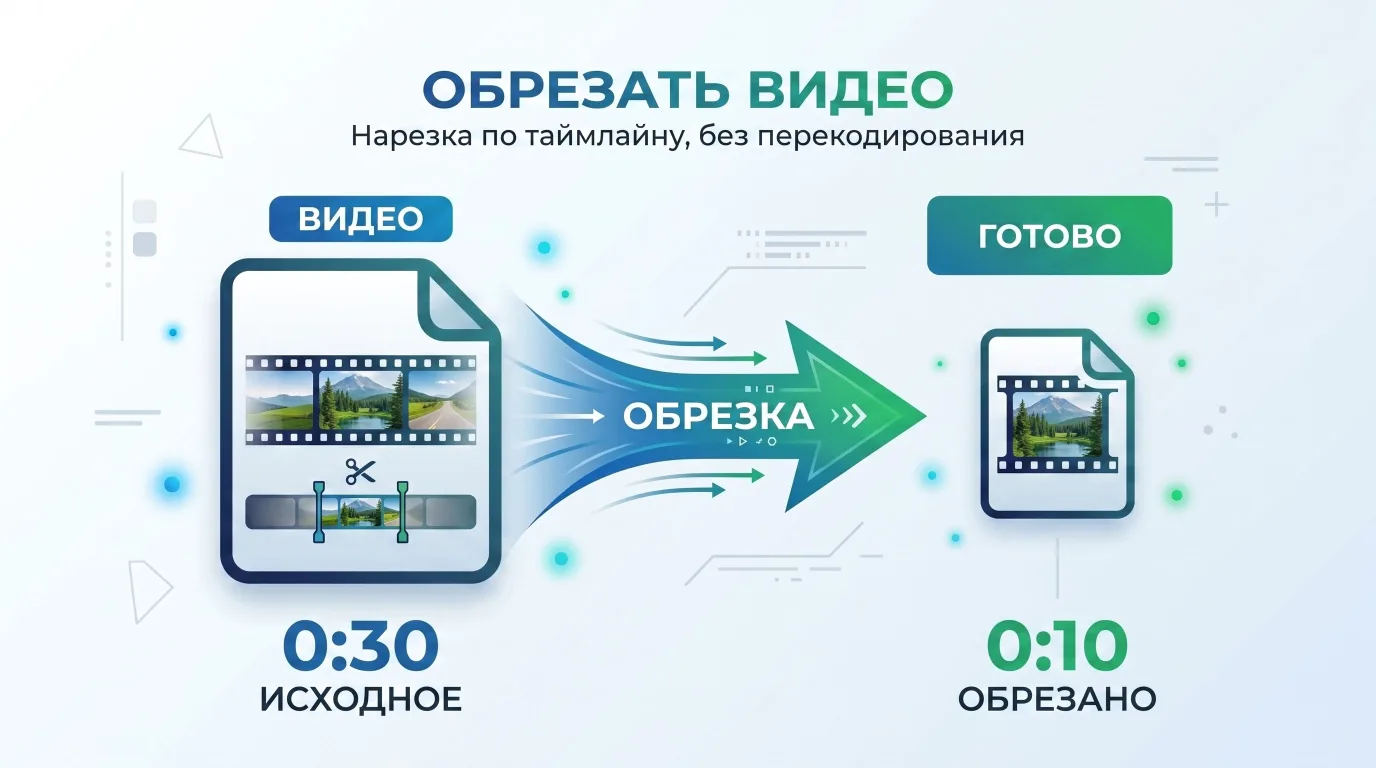 ОБРЕЗАТЬ ВИДЕО
Нарезка по таймлайну, без перекодирования

ВИДЕО

ОБРЕЗКА

ГОТОВО

0:30
ИСХОДНОЕ

0:10
ОБРЕЗАНО